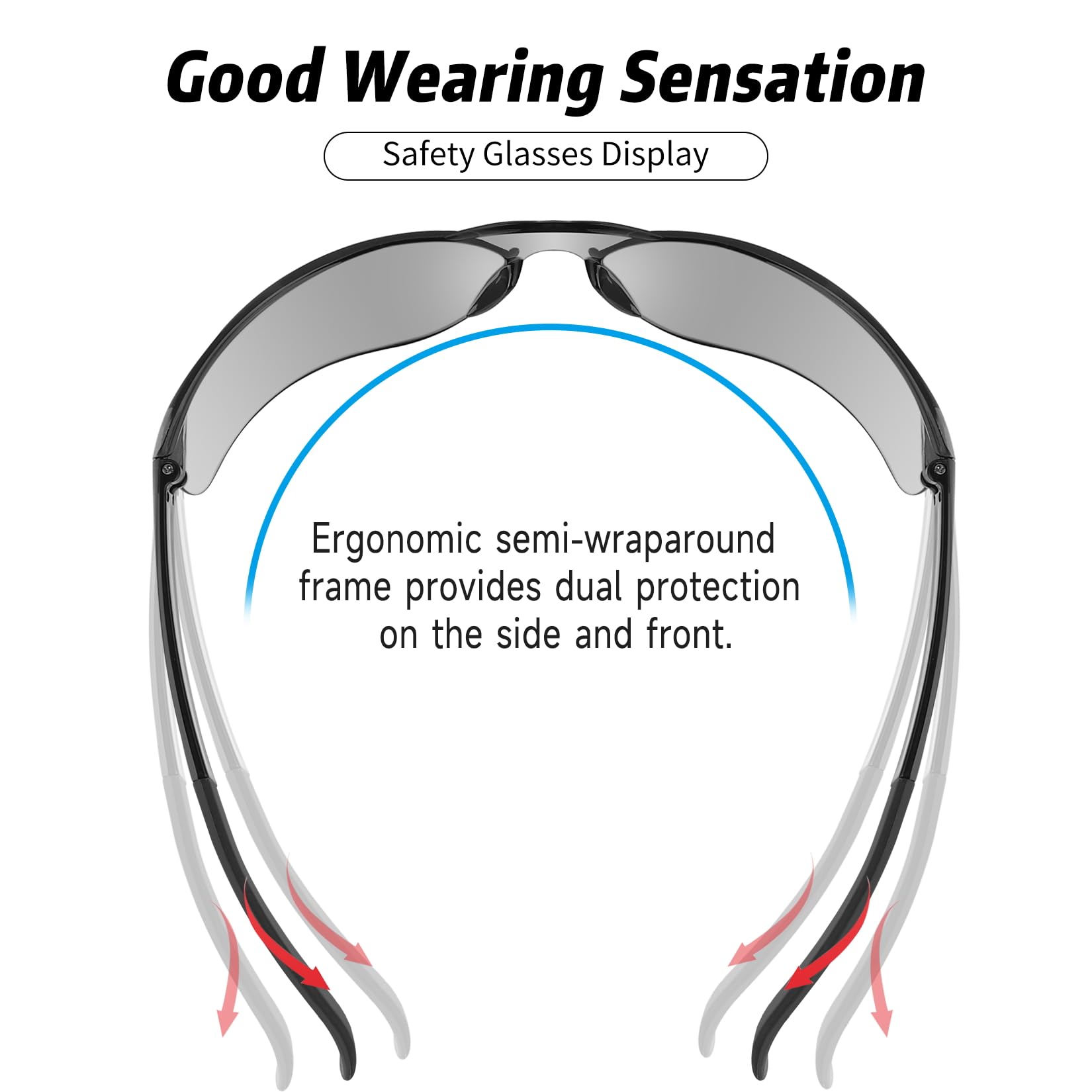 Good Wearing Sensation

Safety Glasses Display

Ergonomic semi-wraparound frame provides dual protection on the side and front.